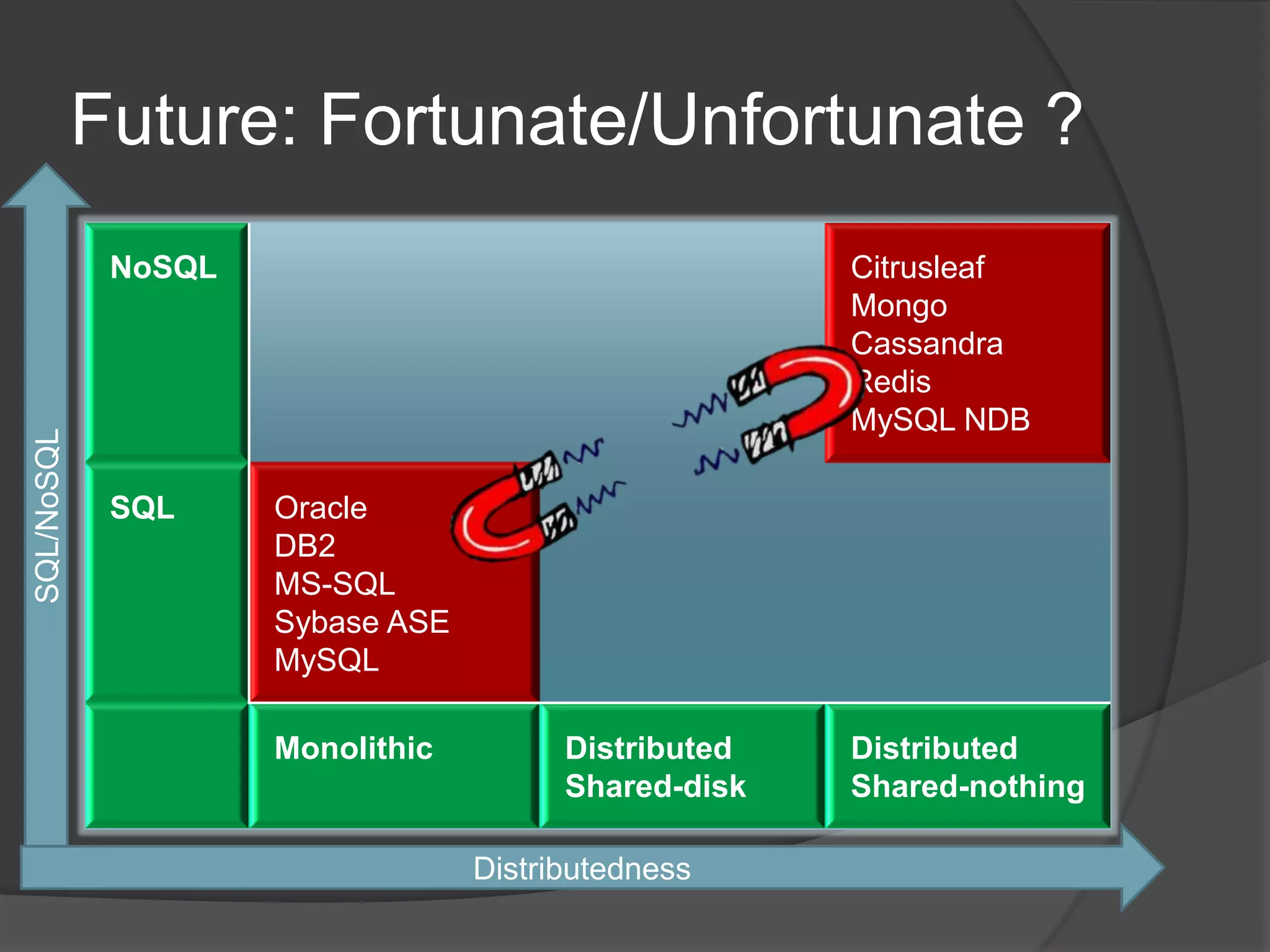 Future: Fortunate/Unfortunate ?

SQL/NoSQL

NoSQL

Citrusleaf
Mongo
Cassandra
Redis
MySQL NDB

SQL

Oracle
DB2
MS-SQL
Sybase ASE
MySQL

Monolithic

Distributed
Shared-disk

Distributed
Shared-nothing

Distributedness